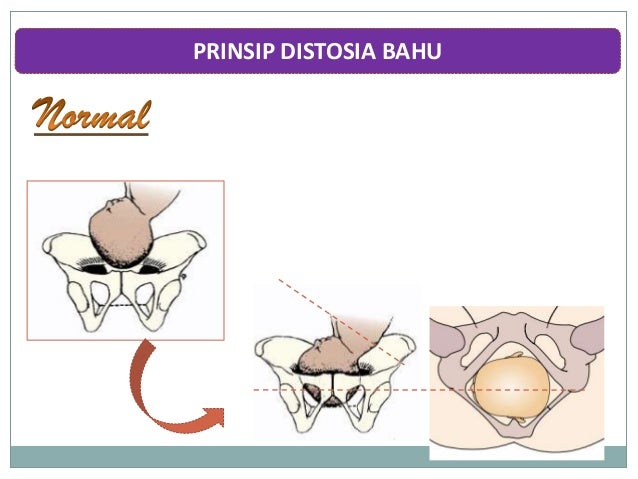 PRINSIP DISTOSIA BAHU

Normal